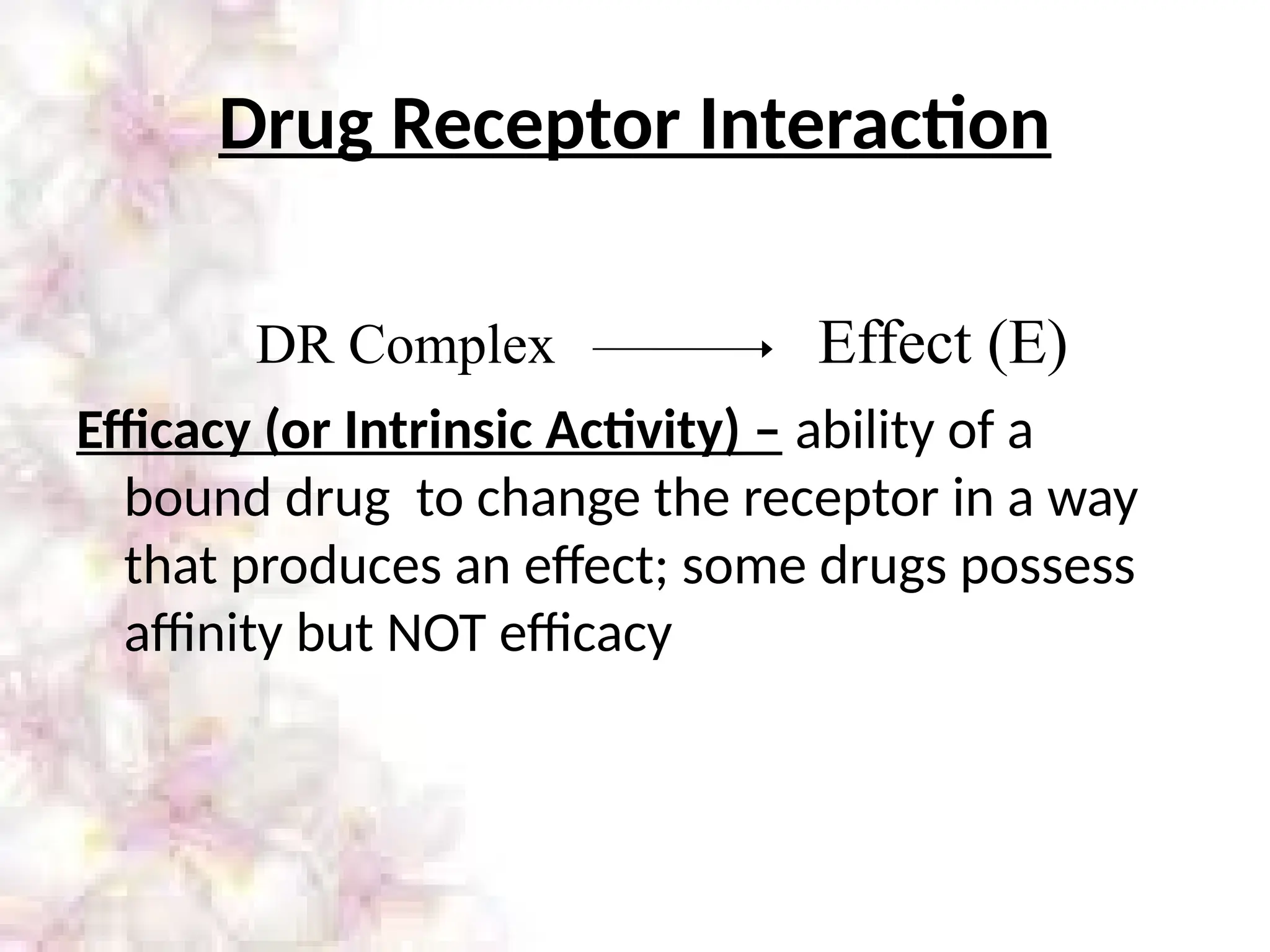 Drug Receptor Interaction

DR Complex $\longrightarrow$ Effect (E)

Efficacy (or Intrinsic Activity) – ability of a bound drug to change the receptor in a way that produces an effect; some drugs possess affinity but NOT efficacy